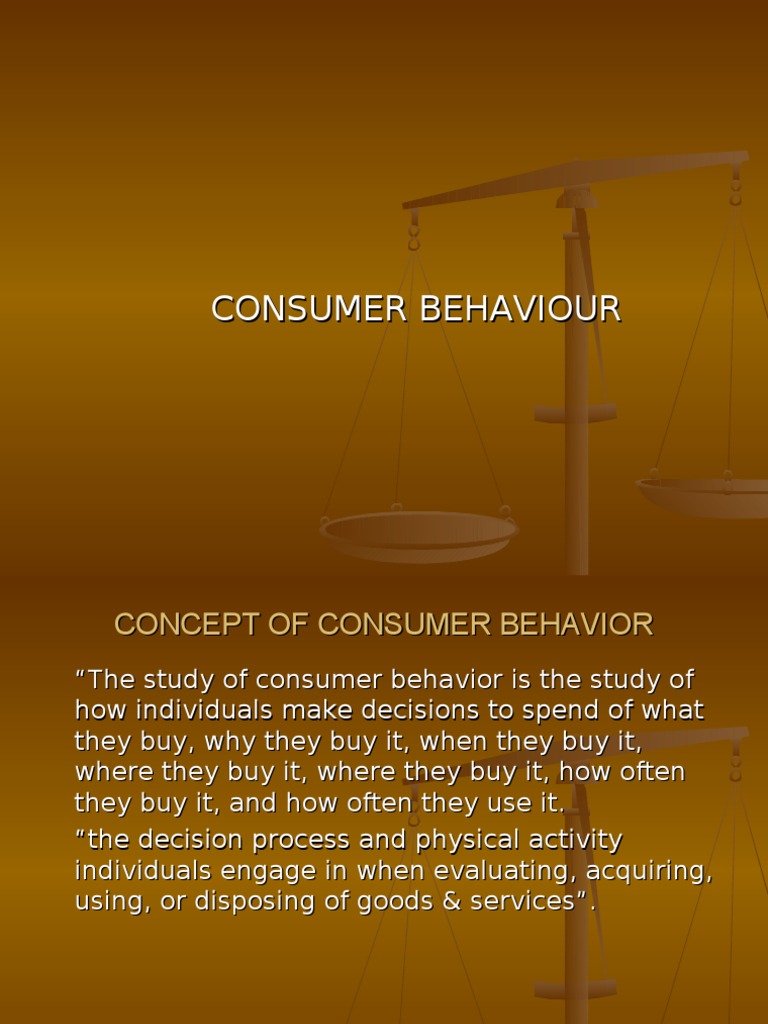 CONSUMER BEHAVIOUR

CONCEPT OF CONSUMER BEHAVIOR

“The study of consumer behavior is the study of how individuals make decisions to spend of what they buy, why they buy it, when they buy it, where they buy it, where they buy it, how often they buy it, and how often they use it.

“the decision process and physical activity individuals engage in when evaluating, acquiring, using, or disposing of goods & services”.